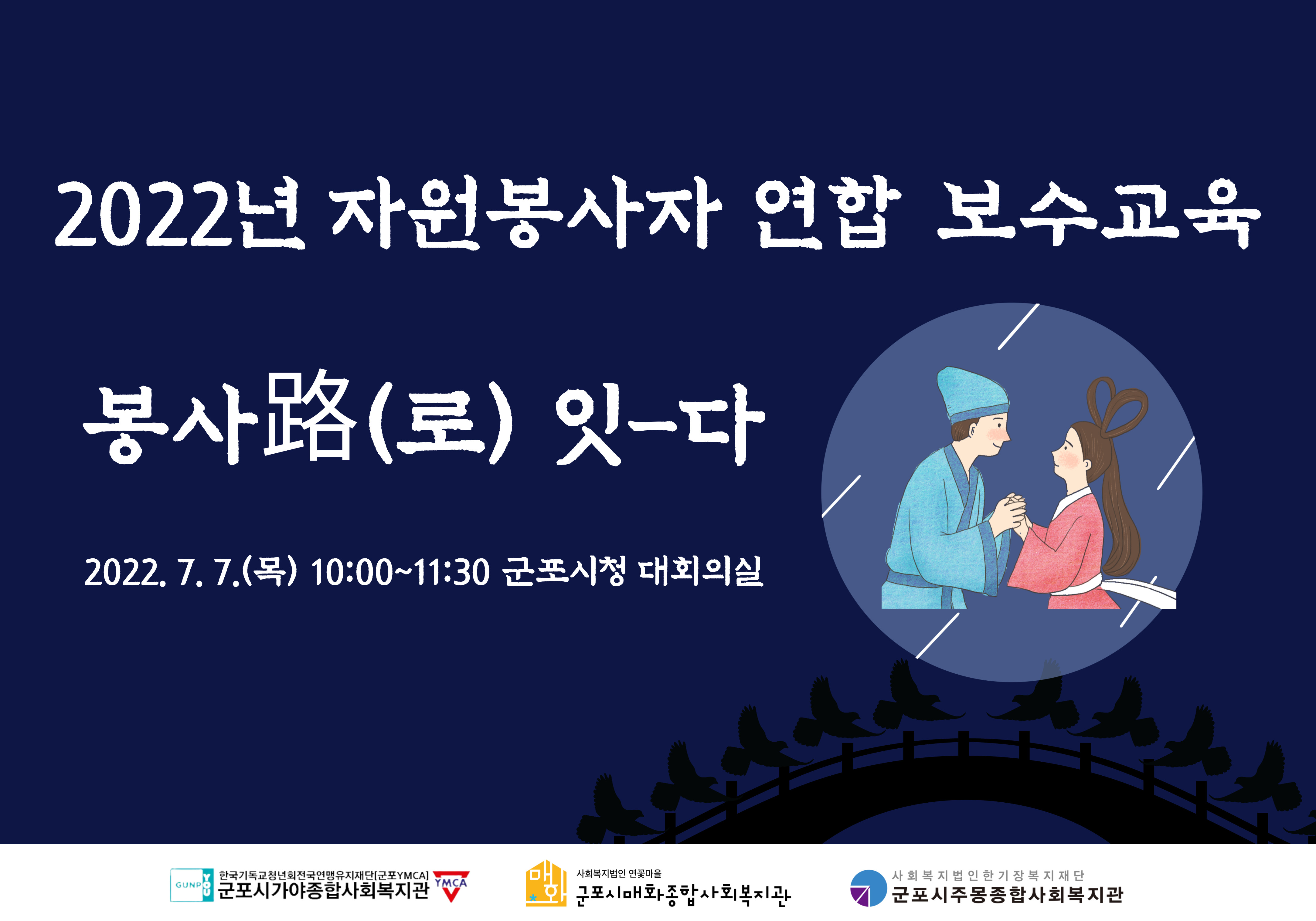 2022년 자원봉사자 연합 보수교육

봉사路(로) 잇-다

2022. 7. 7.(목) 10:00~11:30 군포시청 대회의실

GUNPO YOU
한국기독교청년회전국연맹유지재단[군포YMCA]
군포시가야종합사회복지관
YMCA

매화
사회복지법인 연꽃마을
군포시매화종합사회복지관

사회복지법인한기장복지재단
군포시주몽종합사회복지관